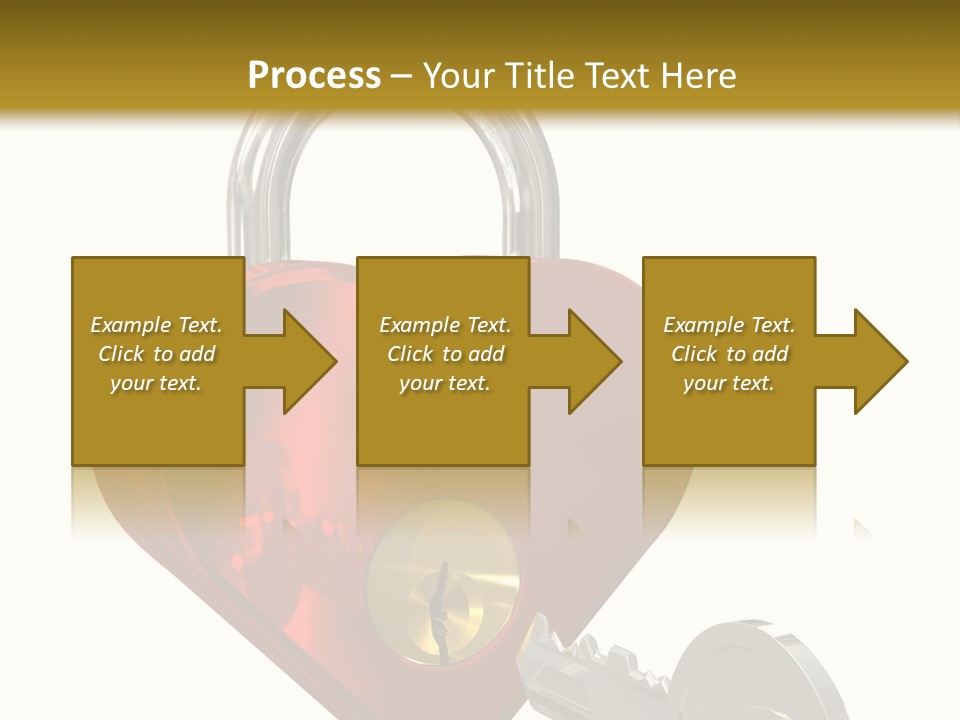 Process – Your Title Text Here

Example Text. Click to add your text.

Example Text. Click to add your text.

Example Text. Click to add your text.